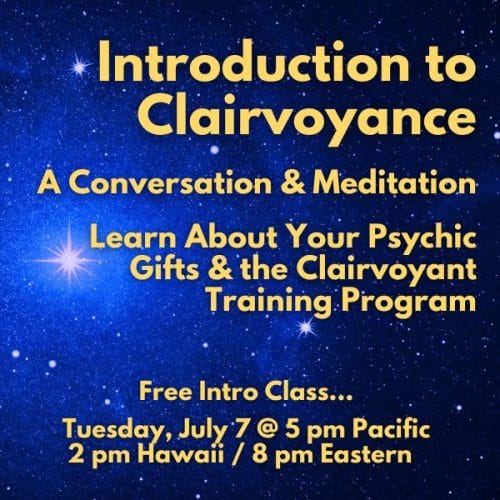 Introduction to Clairvoyance

A Conversation & Meditation

Learn About Your Psychic Gifts & the Clairvoyant Training Program

Free Intro Class...

Tuesday, July 7 @ 5 pm Pacific
2 pm Hawaii / 8 pm Eastern